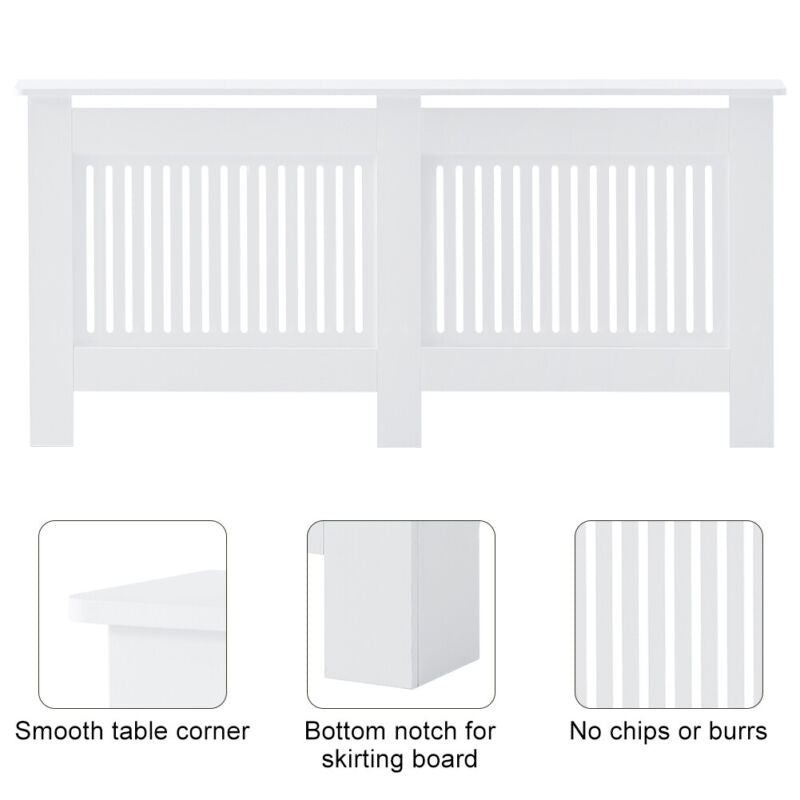 Smooth table corner

Bottom notch for skirting board

No chips or burrs